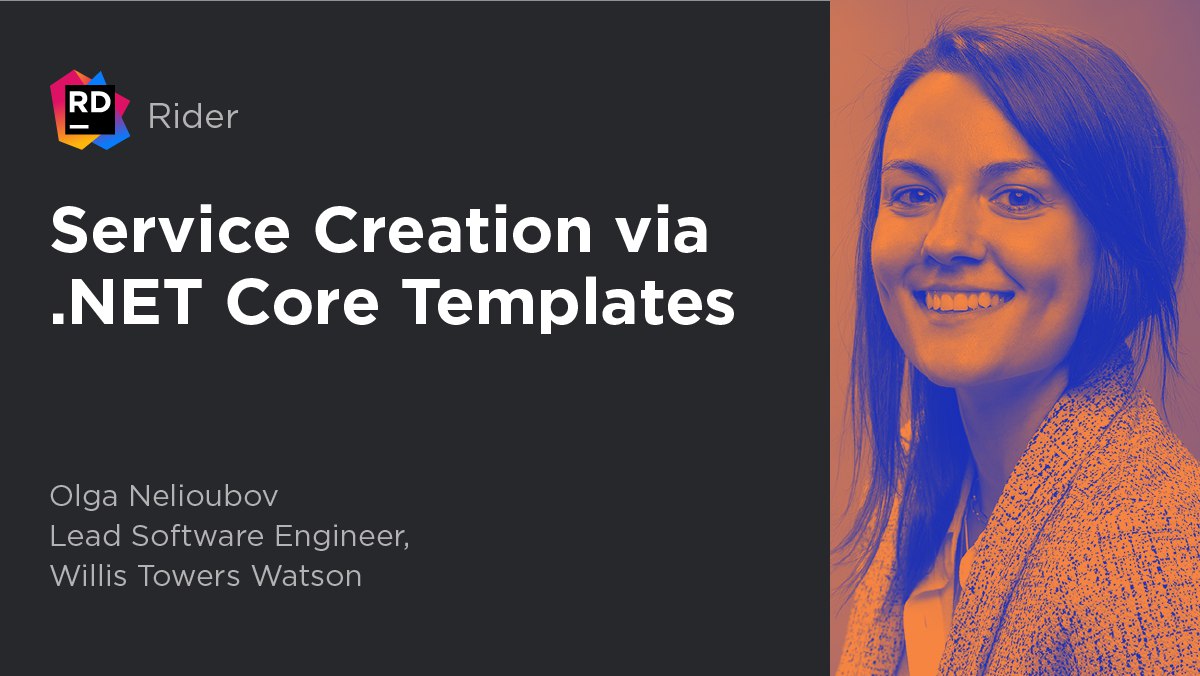 RD

Rider

Service Creation via .NET Core Templates

Olga Nelioubov
Lead Software Engineer,
Willis Towers Watson